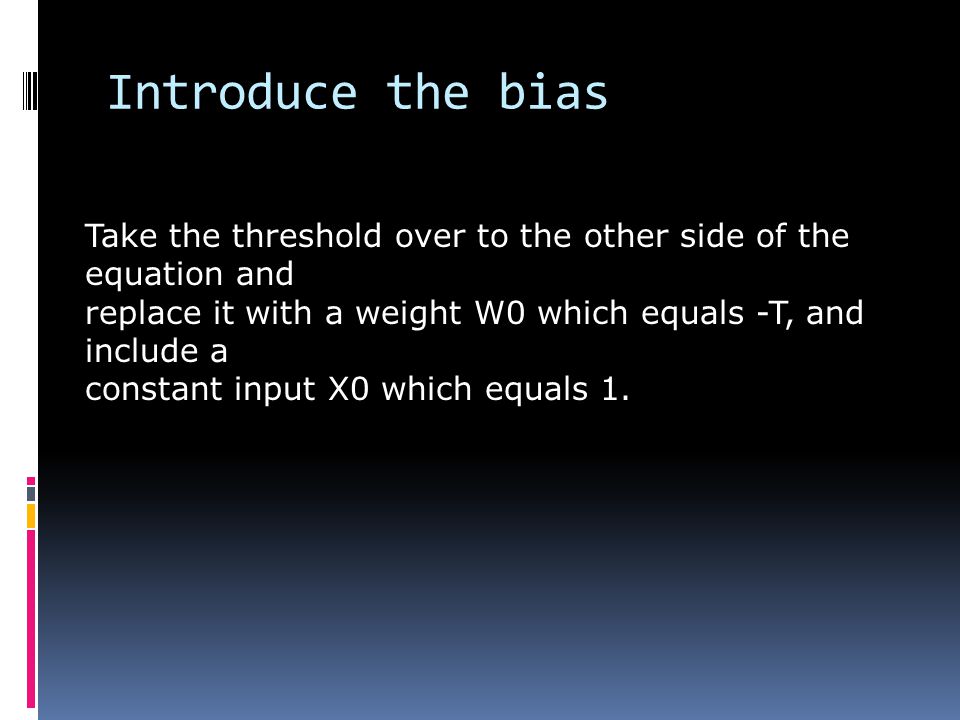 Introduce the bias

Take the threshold over to the other side of the equation and
replace it with a weight W0 which equals -T, and include a
constant input X0 which equals 1.